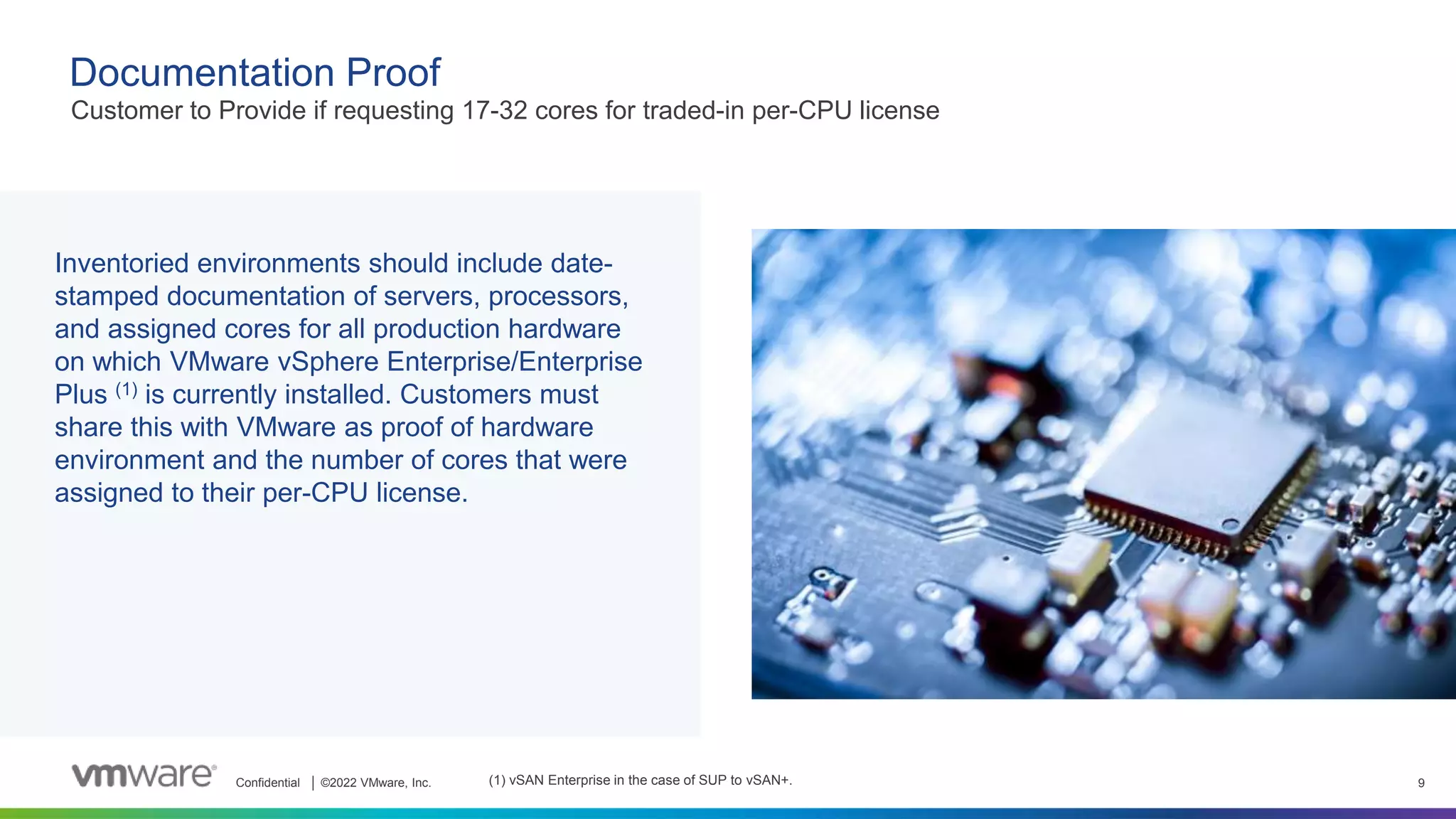 Documentation Proof
Customer to Provide if requesting 17-32 cores for traded-in per-CPU license

Inventoried environments should include date-stamped documentation of servers, processors, and assigned cores for all production hardware on which VMware vSphere Enterprise/Enterprise Plus $^{(1)}$ is currently installed. Customers must share this with VMware as proof of hardware environment and the number of cores that were assigned to their per-CPU license.

vmware® Confidential | ©2022 VMware, Inc. (1) vSAN Enterprise in the case of SUP to vSAN+. 9